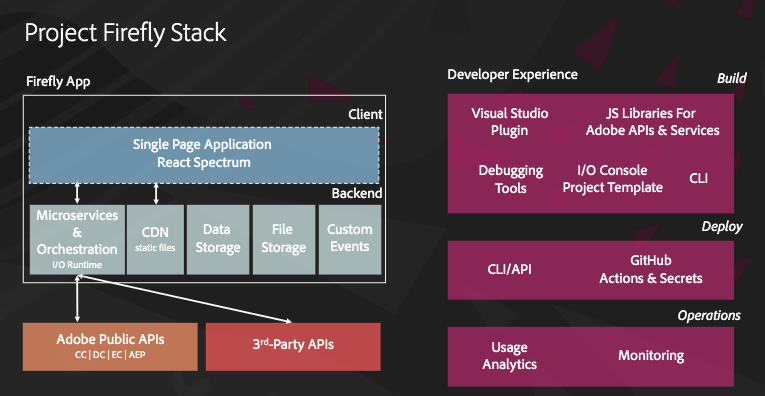 Project Firefly Stack

Firefly App

Client

Single Page Application
React Spectrum

Backend

Microservices & Orchestration
I/O Runtime

CDN
static files

Data Storage

File Storage

Custom Events

Adobe Public APIs
CC | DC | EC | AEP

3$^{rd}$-Party APIs

Developer Experience

Build

Visual Studio Plugin

JS Libraries For Adobe APIs & Services

Debugging Tools

I/O Console Project Template

CLI

Deploy

CLI/API

GitHub Actions & Secrets

Operations

Usage Analytics

Monitoring